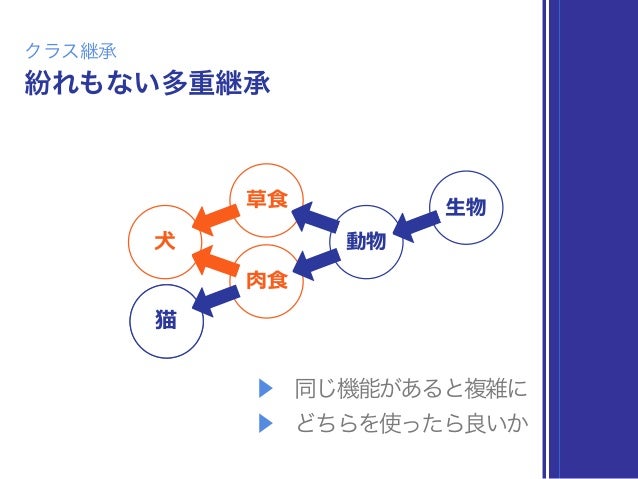 クラス継承
紛れもない多重継承

草食
生物
犬
動物
肉食
猫

▶ 同じ機能があると複雑に
▶ どちらを使ったら良いか